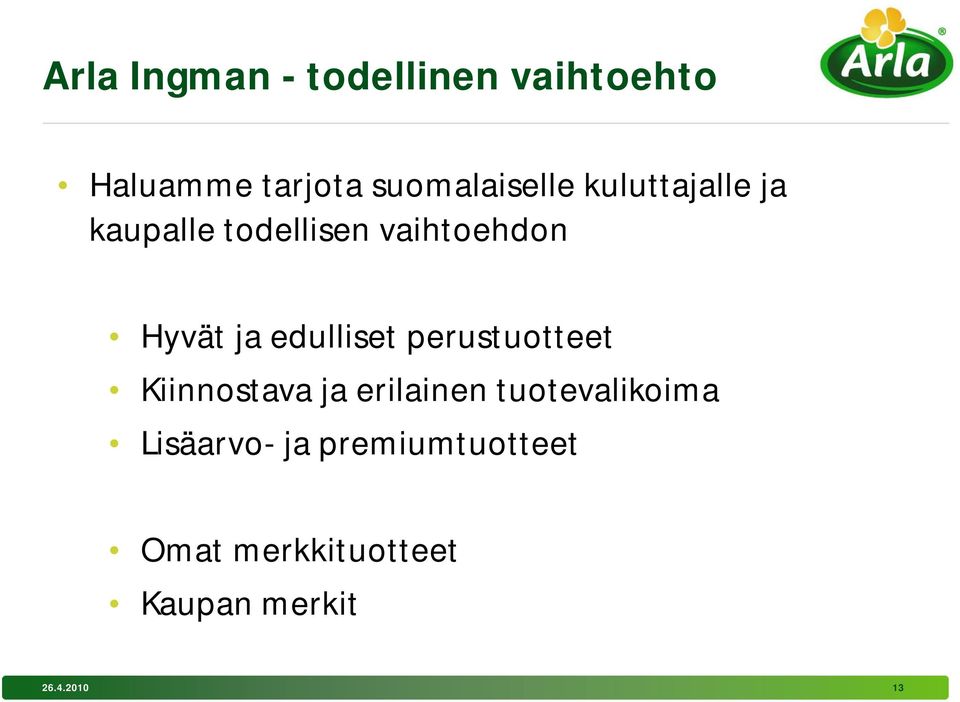 Arla Ingman - todellinen vaihtoehto

Arla®

• Haluamme tarjota suomalaiselle kuluttajalle ja kaupalle todellisen vaihtoehdon

• Hyvät ja edulliset perustuotteet
• Kiinnostava ja erilainen tuotevalikoima
• Lisäarvo- ja premiumtuotteet

• Omat merkkituotteet
• Kaupan merkit

26.4.2010

13